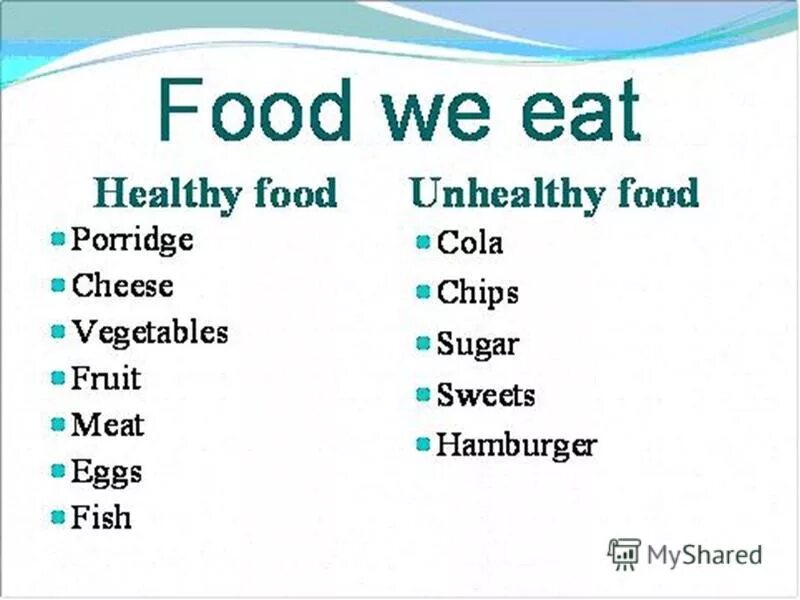 Food we eat

Healthy food
- Porridge
- Cheese
- Vegetables
- Fruit
- Meat
- Eggs
- Fish

Unhealthy food
- Cola
- Chips
- Sugar
- Sweets
- Hamburger

MyShared